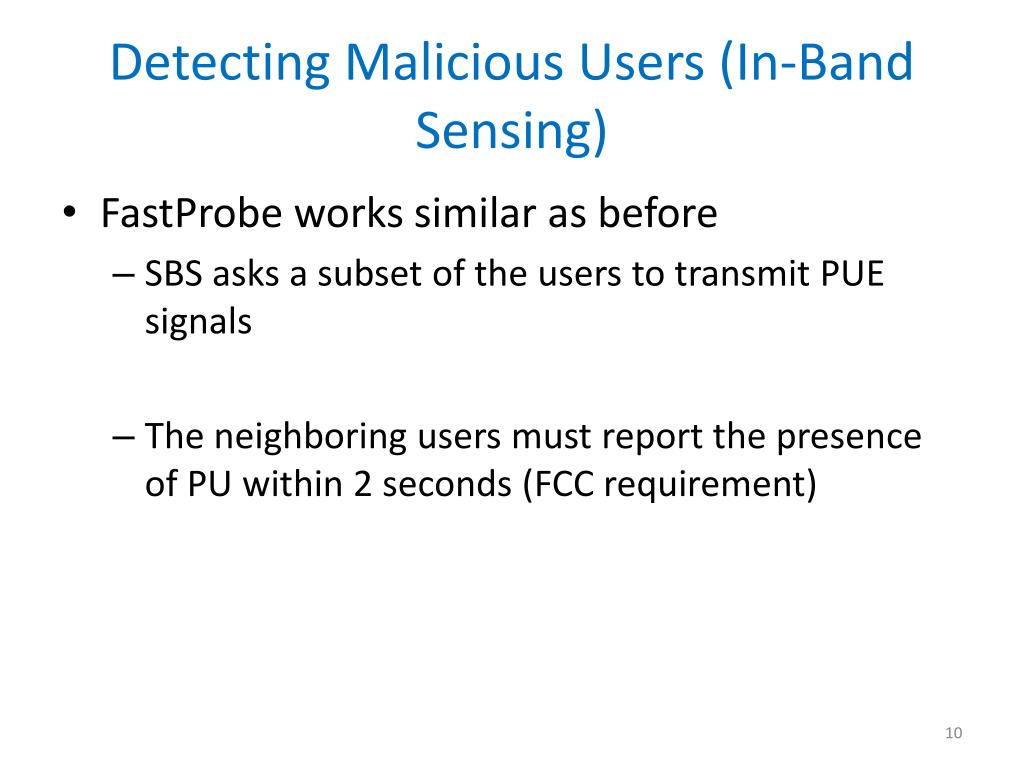 Detecting Malicious Users (In-Band Sensing)

• FastProbe works similar as before
– SBS asks a subset of the users to transmit PUE signals

– The neighboring users must report the presence of PU within 2 seconds (FCC requirement)

10